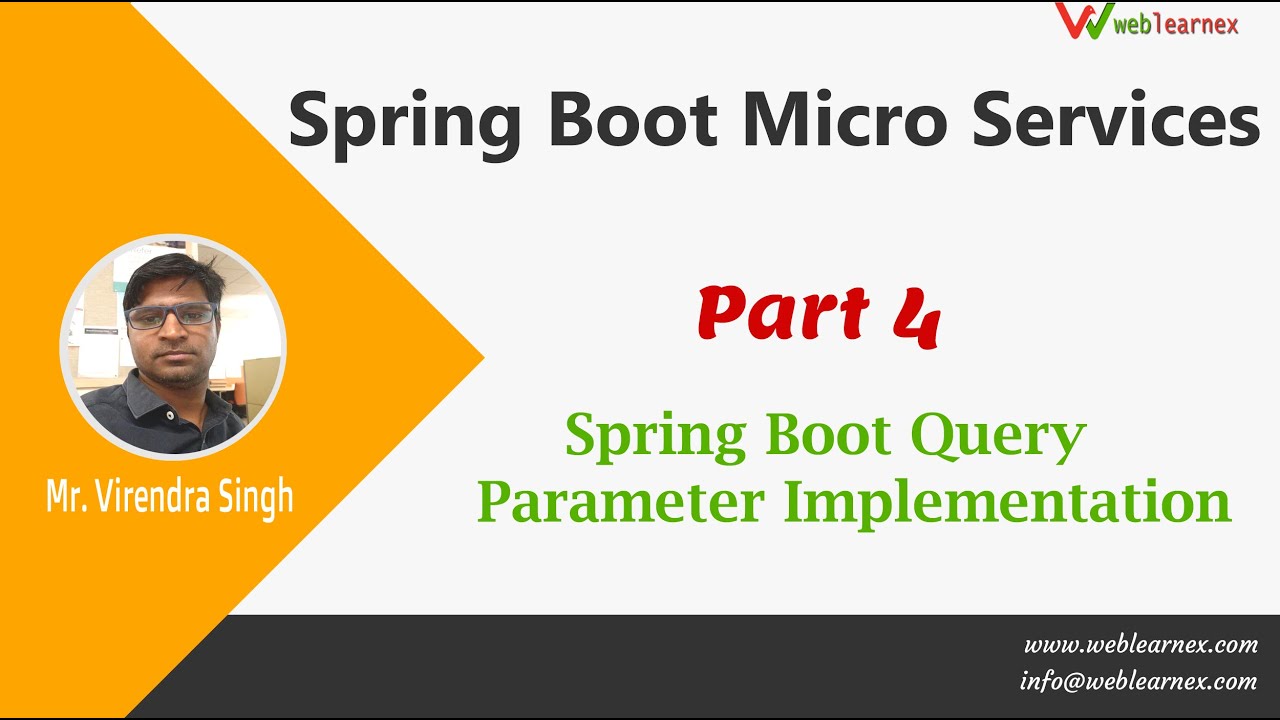 weblearnex

Spring Boot Micro Services

Part 4

Spring Boot Query Parameter Implementation

Mr. Virendra Singh

www.weblearnex.com
info@weblearnex.com